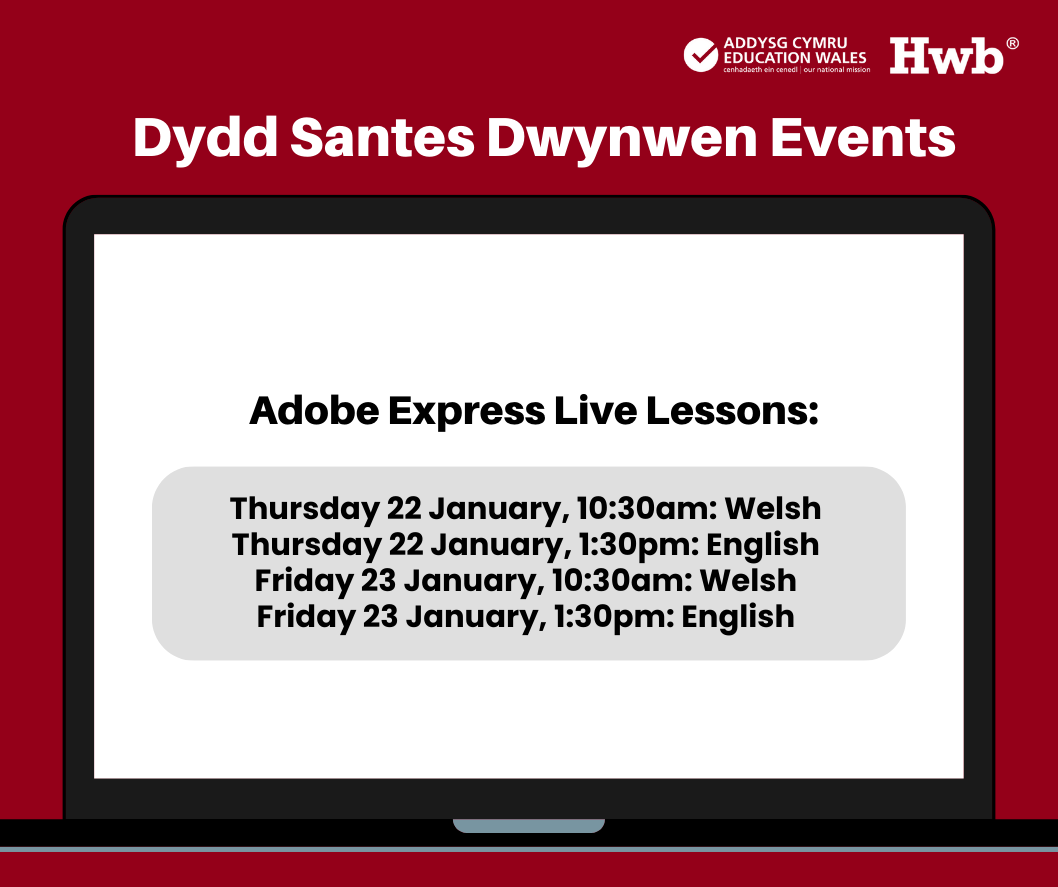 ADDYSG CYMRU
EDUCATION WALES
cenhadaeth ein cenedl | our national mission

Hwb®

Dydd Santes Dwynwen Events

Adobe Express Live Lessons:

Thursday 22 January, 10:30am: Welsh
Thursday 22 January, 1:30pm: English
Friday 23 January, 10:30am: Welsh
Friday 23 January, 1:30pm: English